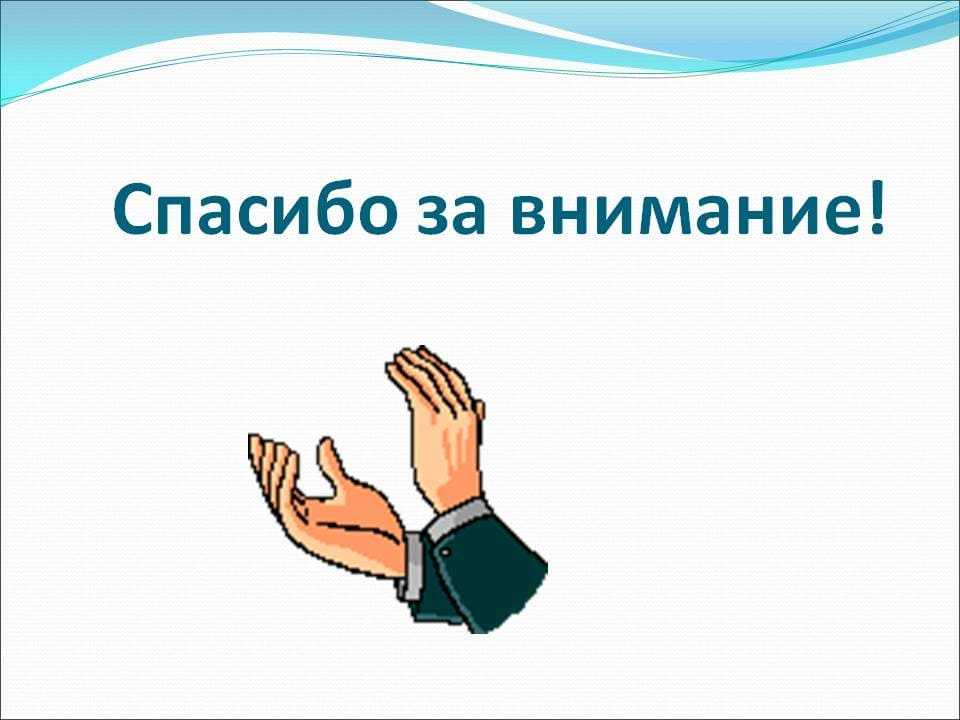 Спасибо за внимание!